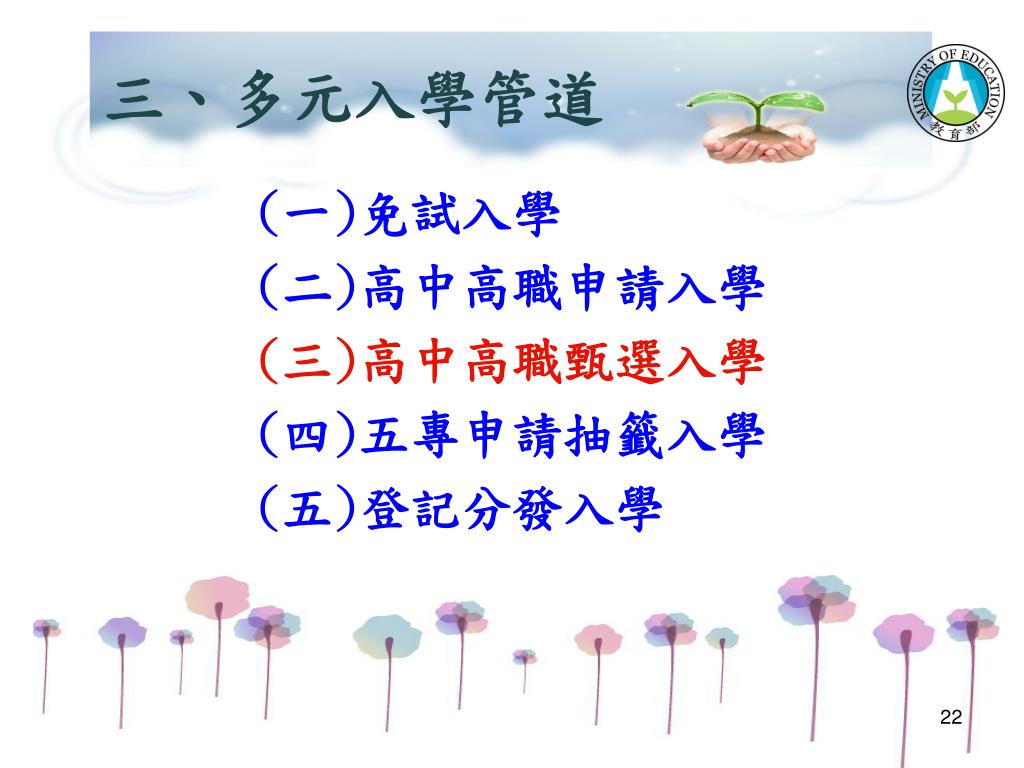 三、多元入學管道

MINISTRY OF EDUCATION
教育部

(一)免試入學
(二)高中高職申請入學
(三)高中高職甄選入學
(四)五專申請抽籤入學
(五)登記分發入學

22